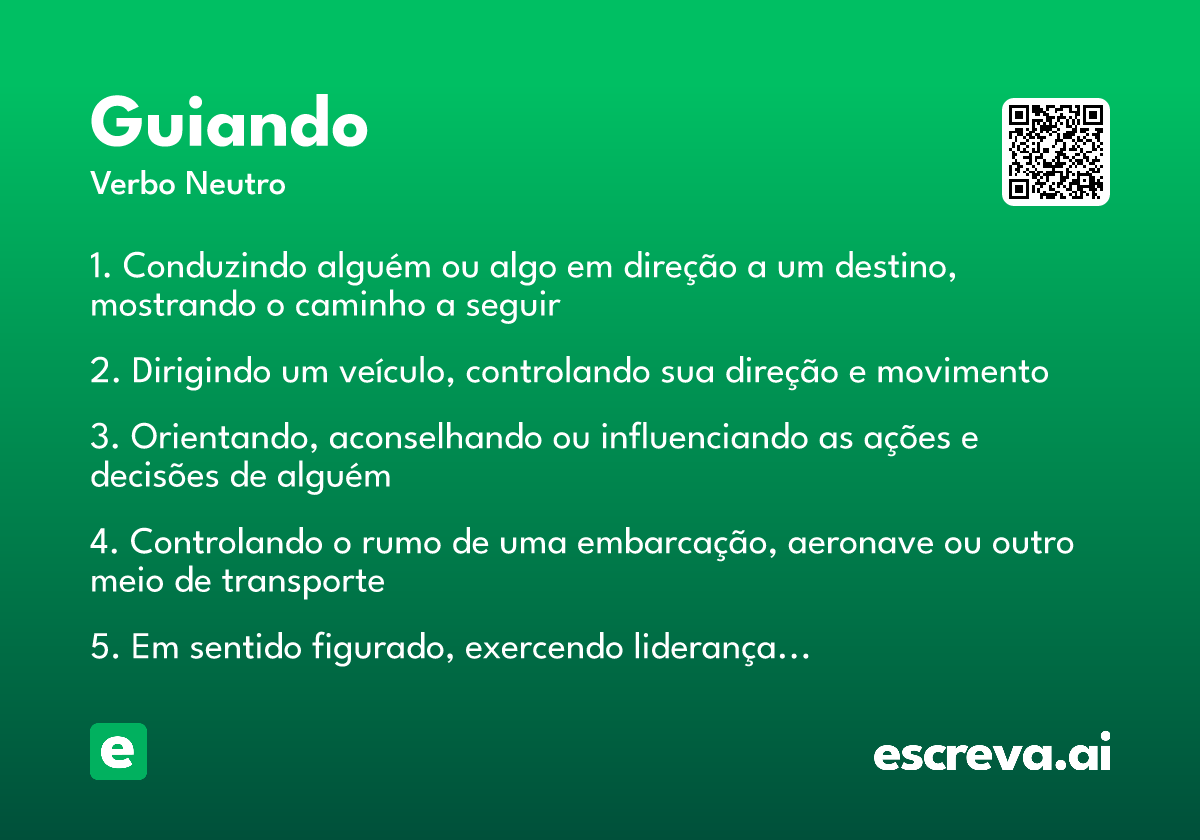 Guiando
Verbo Neutro

1. Conduzindo alguém ou algo em direção a um destino, mostrando o caminho a seguir

2. Dirigindo um veículo, controlando sua direção e movimento

3. Orientando, aconselhando ou influenciando as ações e decisões de alguém

4. Controlando o rumo de uma embarcação, aeronave ou outro meio de transporte

5. Em sentido figurado, exercendo liderança...

e

escreva.ai